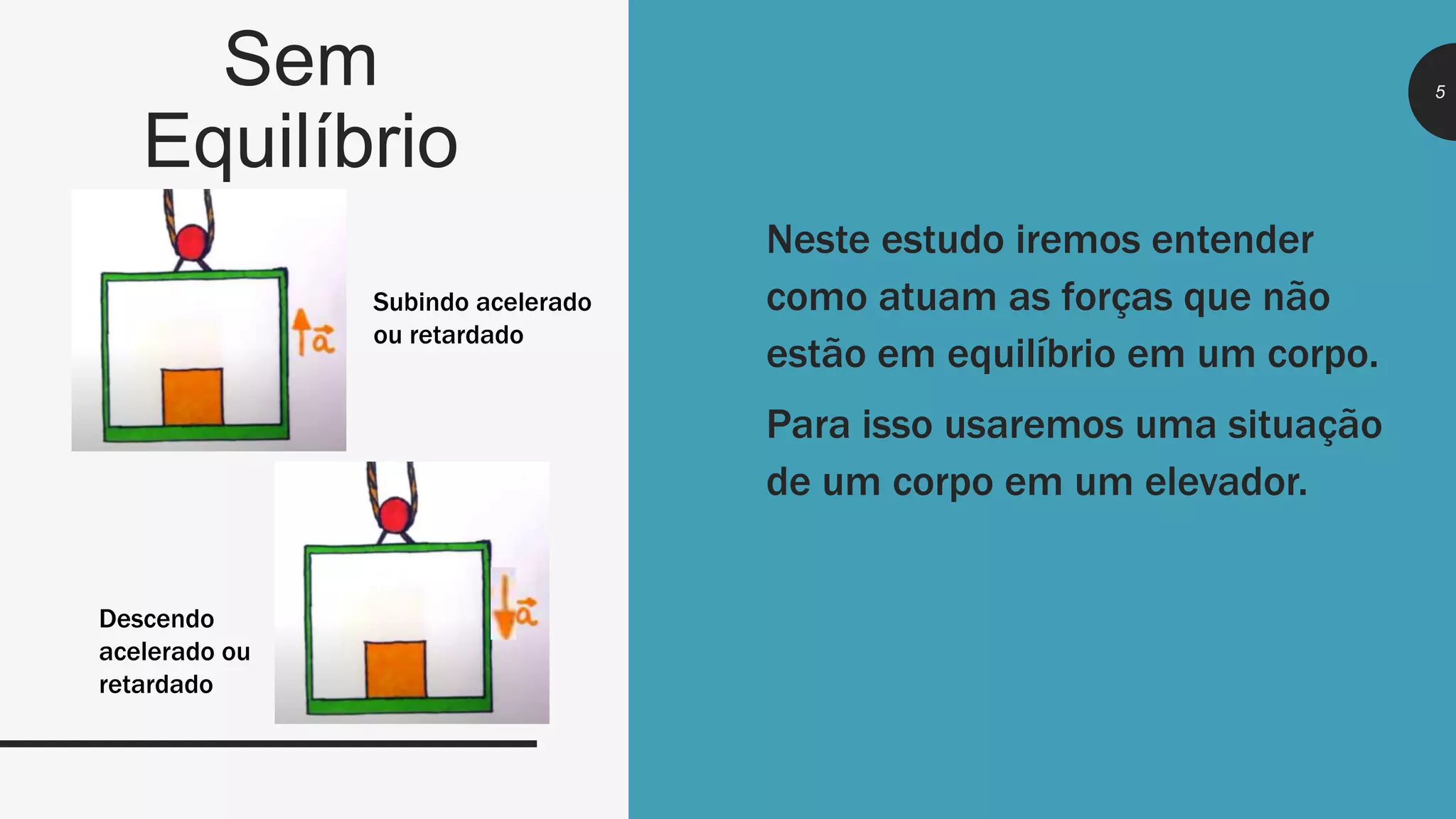 Sem Equilíbrio

$\vec{a}$

Subindo acelerado ou retardado

Descendo acelerado ou retardado

$\vec{a}$

5

Neste estudo iremos entender como atuam as forças que não estão em equilíbrio em um corpo.

Para isso usaremos uma situação de um corpo em um elevador.